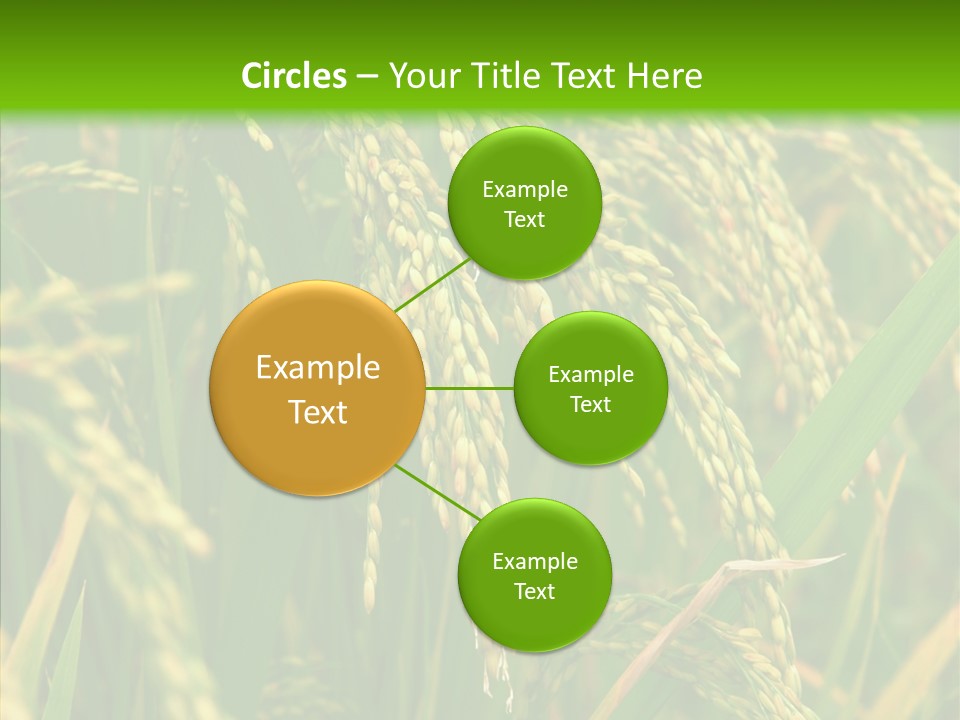 Circles – Your Title Text Here

Example Text

Example Text

Example Text

Example Text